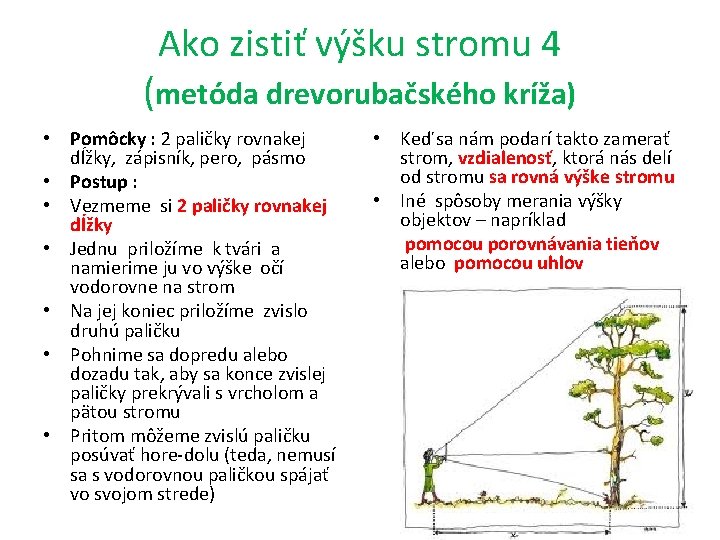 Ako zistiť výšku stromu 4
(metóda drevorubačského kríža)

• Pomôcky : 2 paličky rovnakej dĺžky, zápisník, pero, pásmo
• Postup :
• Vezmeme si 2 paličky rovnakej dĺžky
• Jednu priložíme k tvári a namierime ju vo výške očí vodorovne na strom
• Na jej koniec priložíme zvislo druhú paličku
• Pohnime sa dopredu alebo dozadu tak, aby sa konce zvislej paličky prekrývali s vrcholom a pätou stromu
• Pritom môžeme zvislú paličku posúvať hore-dolu (teda, nemusí sa s vodorovnou paličkou spájať vo svojom strede)

• Keď sa nám podarí takto zamerať strom, vzdialenosť, ktorá nás delí od stromu sa rovná výške stromu
• Iné spôsoby merania výšky objektov – napríklad pomocou porovnávania tieňov alebo pomocou uhlov

x

x